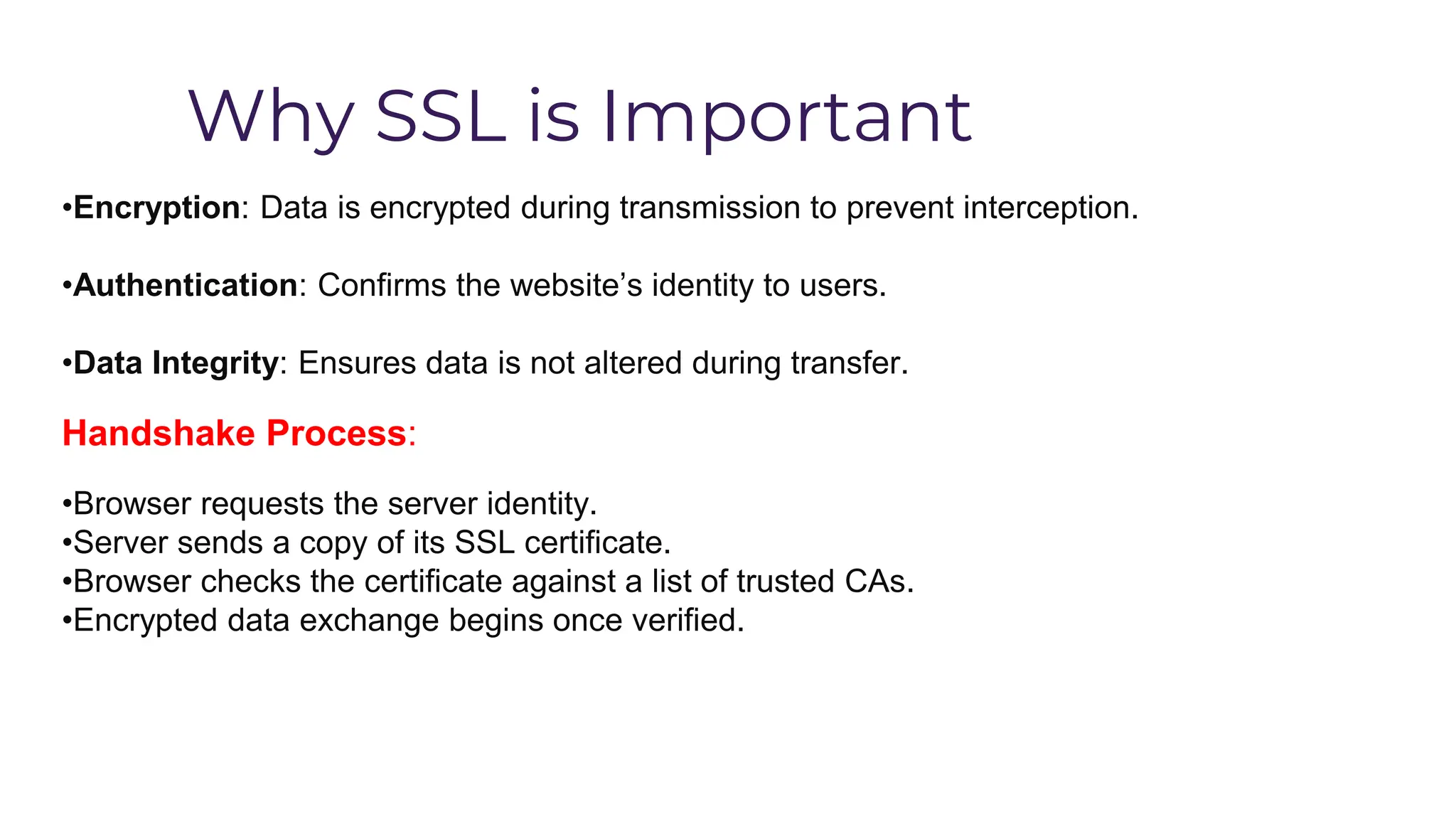 Why SSL is Important

•Encryption: Data is encrypted during transmission to prevent interception.

•Authentication: Confirms the website’s identity to users.

•Data Integrity: Ensures data is not altered during transfer.

Handshake Process:

•Browser requests the server identity.
•Server sends a copy of its SSL certificate.
•Browser checks the certificate against a list of trusted CAs.
•Encrypted data exchange begins once verified.